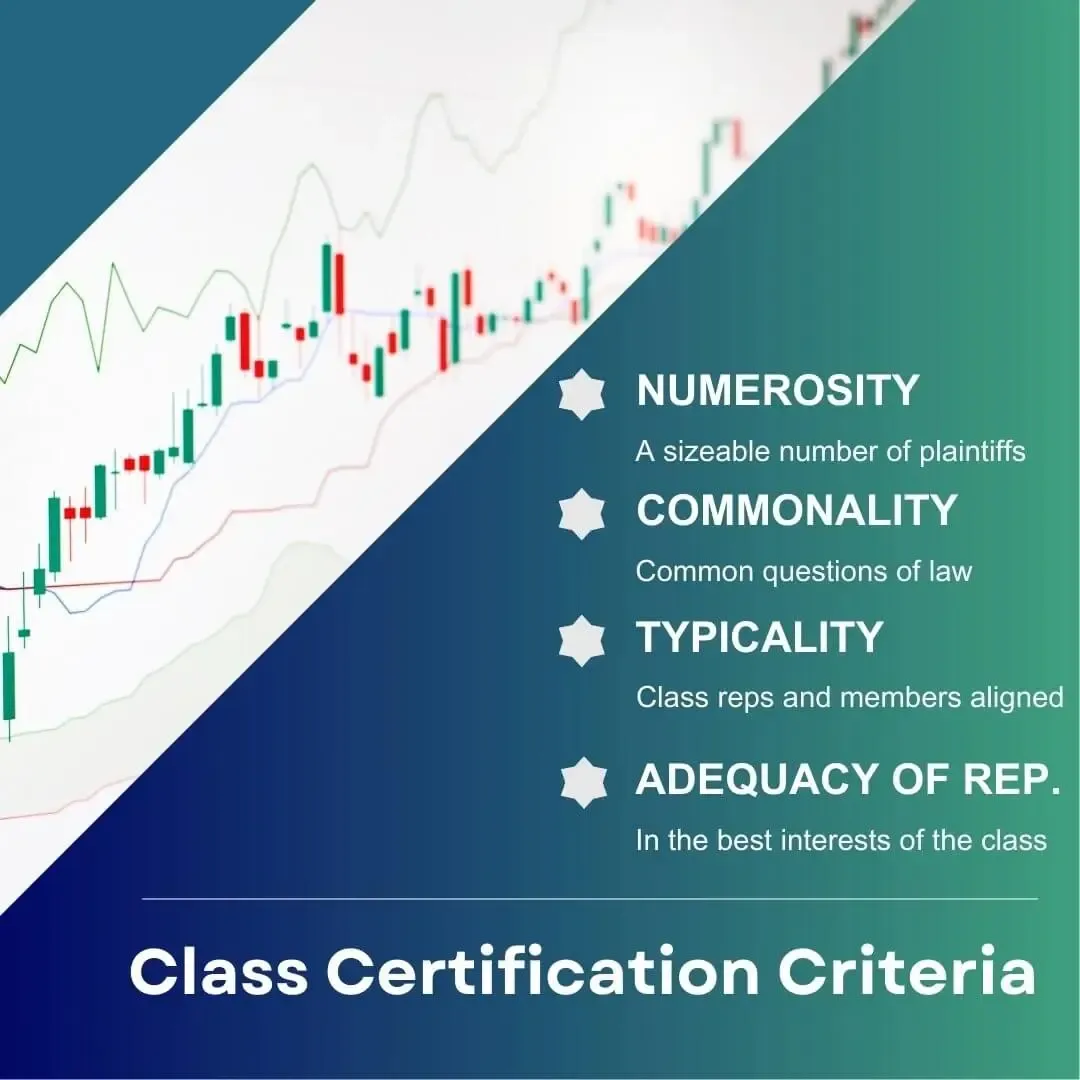 NUMEROSITY

A sizeable number of plaintiffs

COMMONALITY

Common questions of law

TYPICALITY

Class reps and members aligned

ADEQUACY OF REP.

In the best interests of the class

Class Certification Criteria